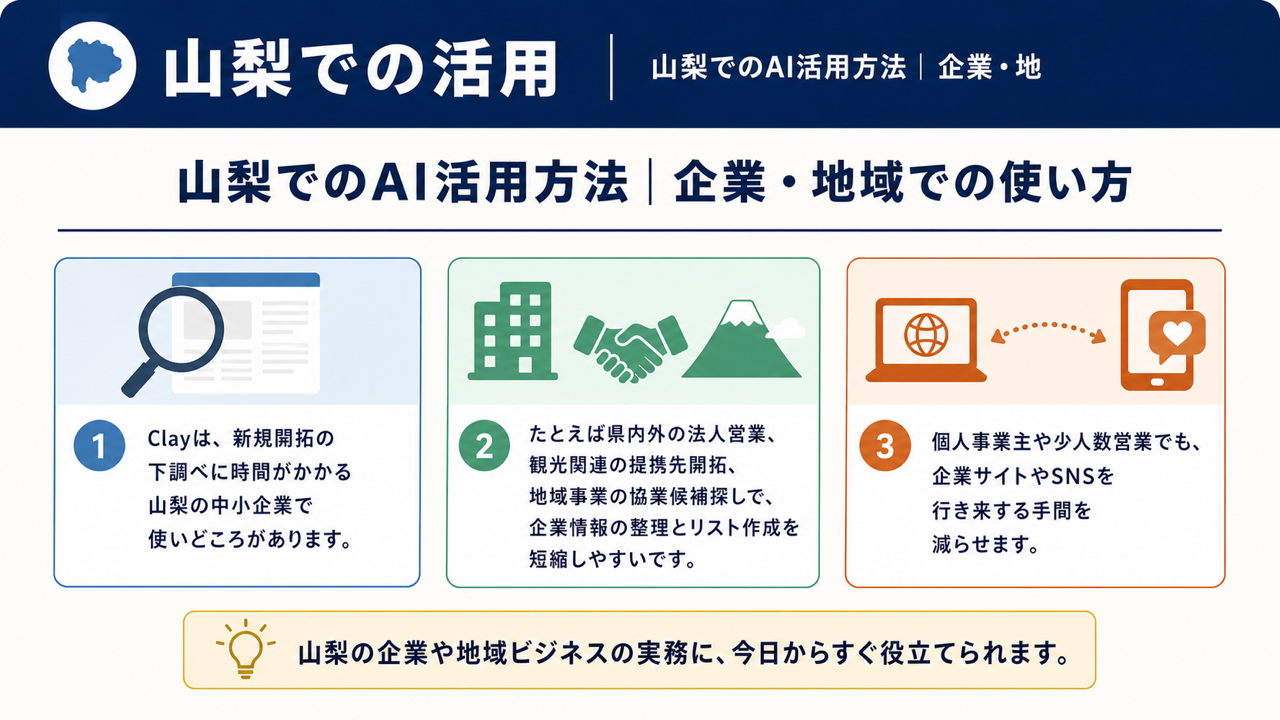 山梨での活用

山梨でのAI活用方法｜企業・地

山梨でのAI活用方法｜企業・地域での使い方

1 Clayは、新規開拓の下調べに時間がかかる山梨の中小企業で使いどころがあります。

2 たとえば県内外の法人営業、観光関連の提携先開拓、地域事業の協業候補探しで、企業情報の整理とリスト作成を短縮しやすいです。

3 個人事業主や少人数営業でも、企業サイトやSNSを行き来する手間を減らせます。

山梨の企業や地域ビジネスの実務に、今日からすぐ役立てられます。